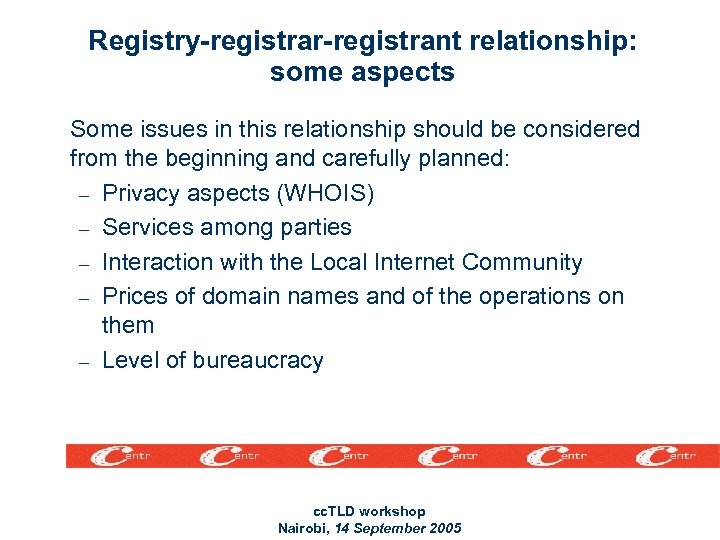 Registry-registrar-registrant relationship: some aspects

Some issues in this relationship should be considered from the beginning and carefully planned:

– Privacy aspects (WHOIS)
– Services among parties
– Interaction with the Local Internet Community
– Prices of domain names and of the operations on them
– Level of bureaucracy

Centr Centr Centr Centr Centr Centr

ccTLD workshop
Nairobi, 14 September 2005